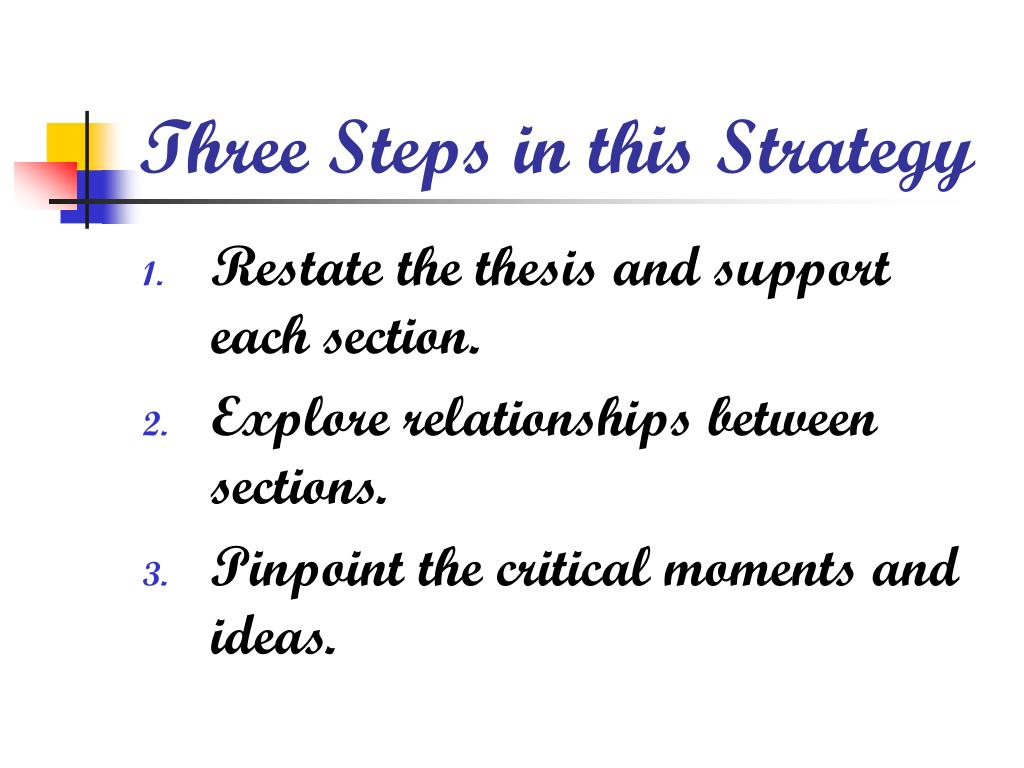 Three Steps in this Strategy

1. Restate the thesis and support each section.
2. Explore relationships between sections.
3. Pinpoint the critical moments and ideas.